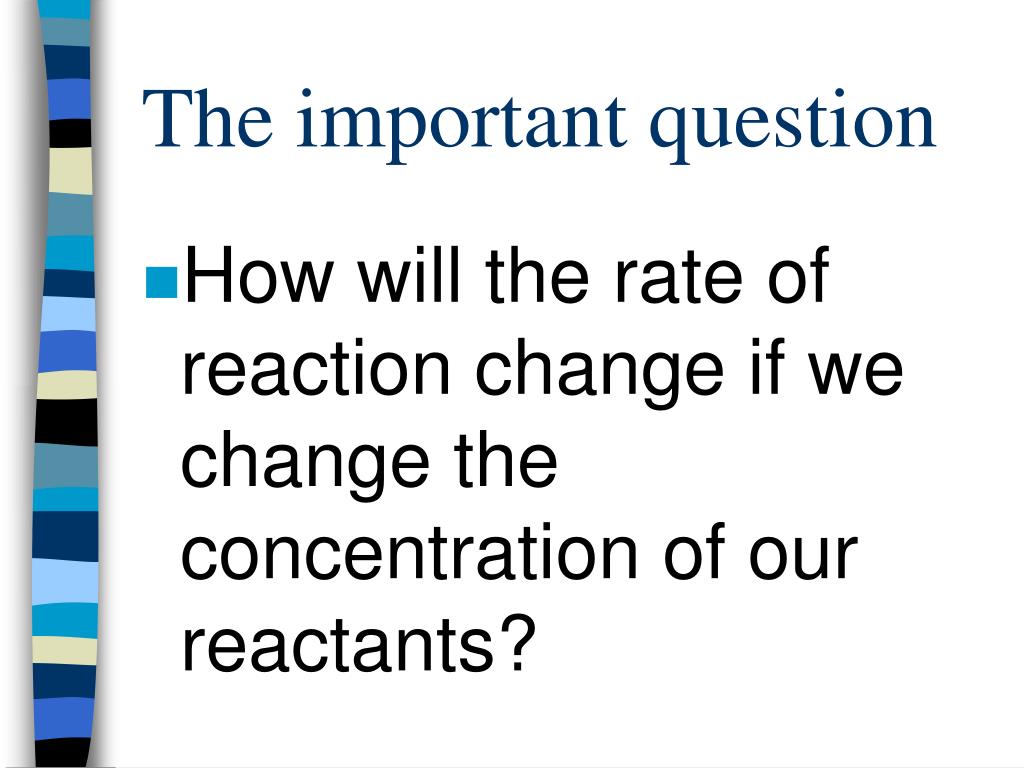 The important question

How will the rate of reaction change if we change the concentration of our reactants?